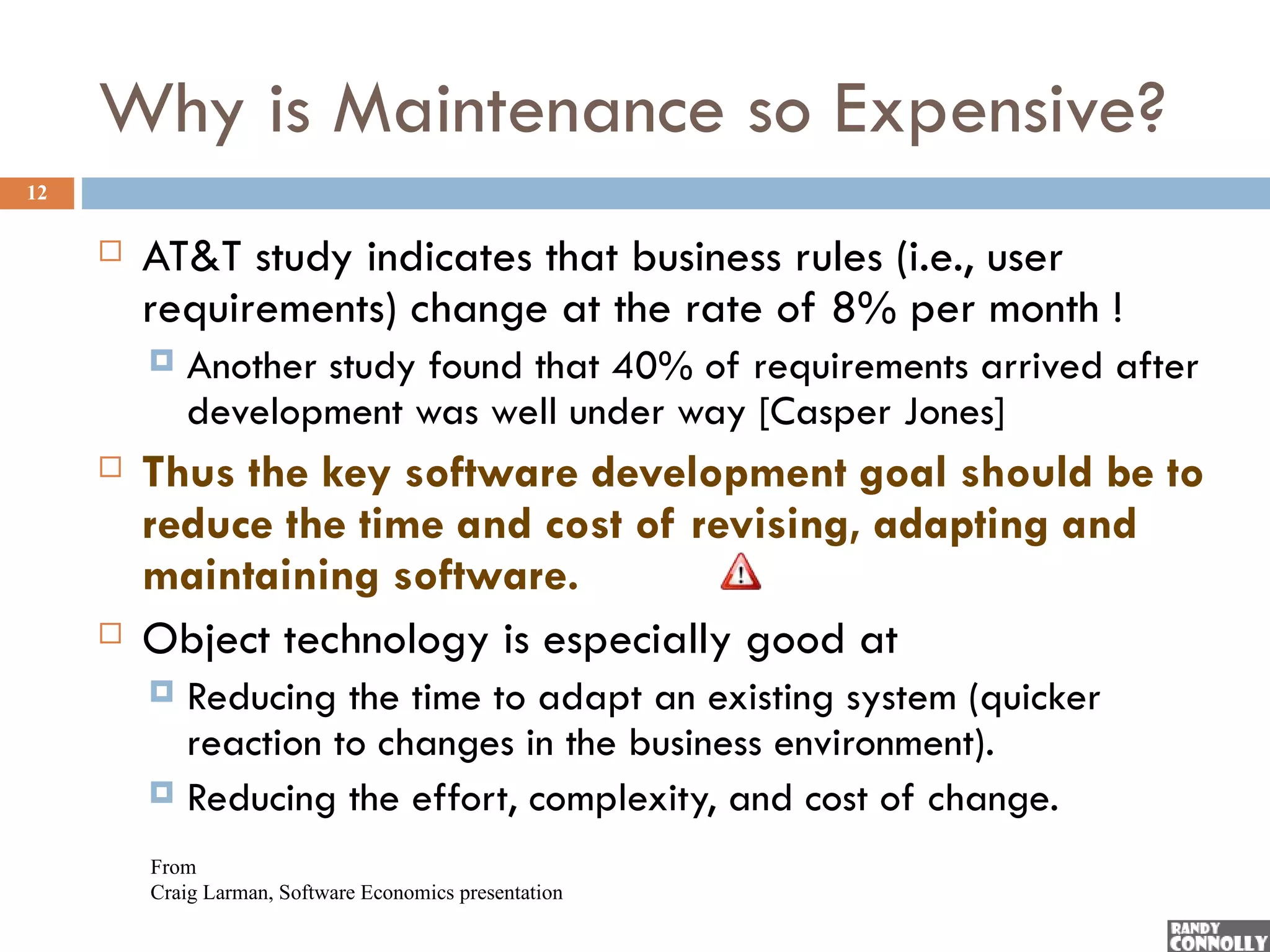 Why is Maintenance so Expensive?

12

AT&T study indicates that business rules (i.e., user requirements) change at the rate of 8% per month !

Another study found that 40% of requirements arrived after development was well under way [Casper Jones]

Thus the key software development goal should be to reduce the time and cost of revising, adapting and maintaining software.

Object technology is especially good at

Reducing the time to adapt an existing system (quicker reaction to changes in the business environment).

Reducing the effort, complexity, and cost of change.

From
Craig Larman, Software Economics presentation

RANDY CONNOLLY